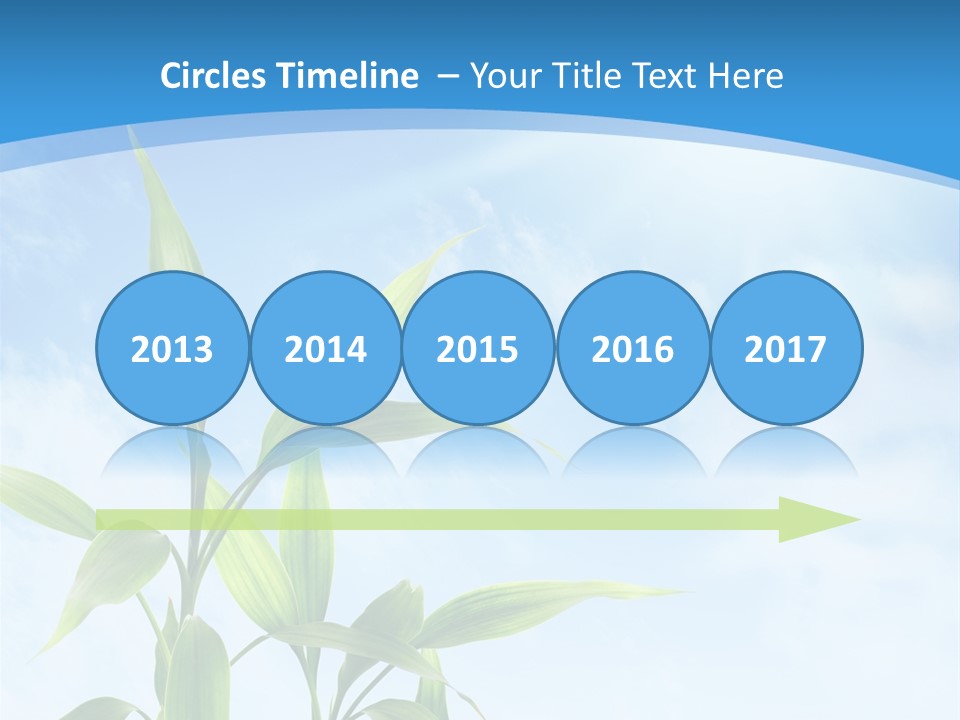 Circles Timeline – Your Title Text Here

2013

2014

2015

2016

2017